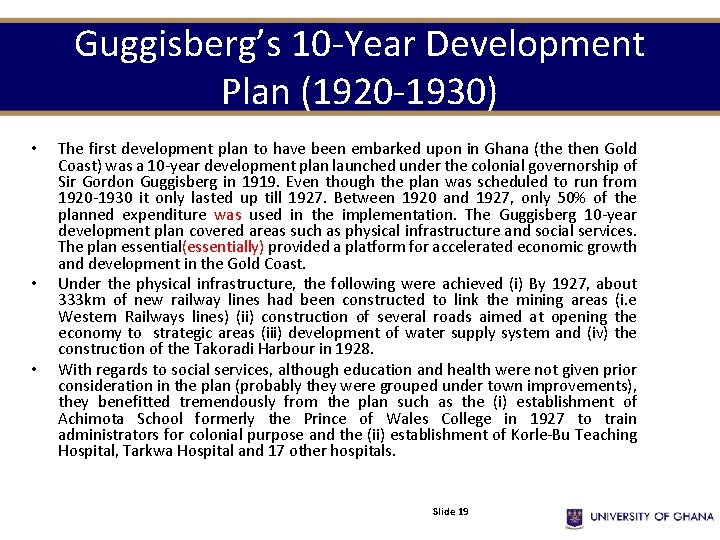 Guggisberg's 10-Year Development Plan (1920-1930)

• The first development plan to have been embarked upon in Ghana (the then Gold Coast) was a 10-year development plan launched under the colonial governorship of Sir Gordon Guggisberg in 1919. Even though the plan was scheduled to run from 1920-1930 it only lasted up till 1927. Between 1920 and 1927, only 50% of the planned expenditure was used in the implementation. The Guggisberg 10-year development plan covered areas such as physical infrastructure and social services. The plan essential(essentially) provided a platform for accelerated economic growth and development in the Gold Coast.

• Under the physical infrastructure, the following were achieved (i) By 1927, about 333km of new railway lines had been constructed to link the mining areas (i.e Western Railways lines) (ii) construction of several roads aimed at opening the economy to strategic areas (iii) development of water supply system and (iv) the construction of the Takoradi Harbour in 1928.

• With regards to social services, although education and health were not given prior consideration in the plan (probably they were grouped under town improvements), they benefitted tremendously from the plan such as the (i) establishment of Achimota School formerly the Prince of Wales College in 1927 to train administrators for colonial purpose and the (ii) establishment of Korle-Bu Teaching Hospital, Tarkwa Hospital and 17 other hospitals.

Slide 19

UNIVERSITY OF GHANA